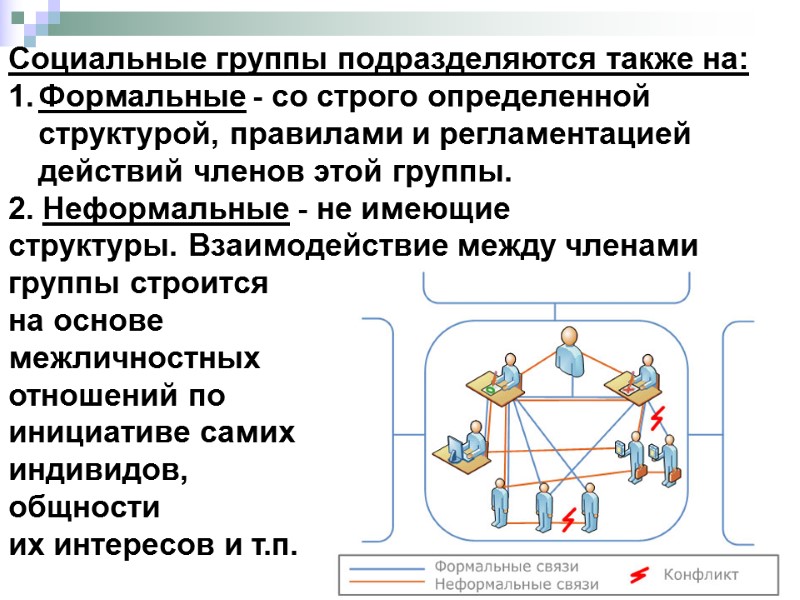 Социальные группы подразделяются также на:

1. Формальные - со строго определенной структурой, правилами и регламентацией действий членов этой группы.

2. Неформальные - не имеющие структуры. Взаимодействие между членами группы строится на основе межличностных отношений по инициативе самих индивидов, общности их интересов и т.п.

Формальные связи
Неформальные связи
Конфликт